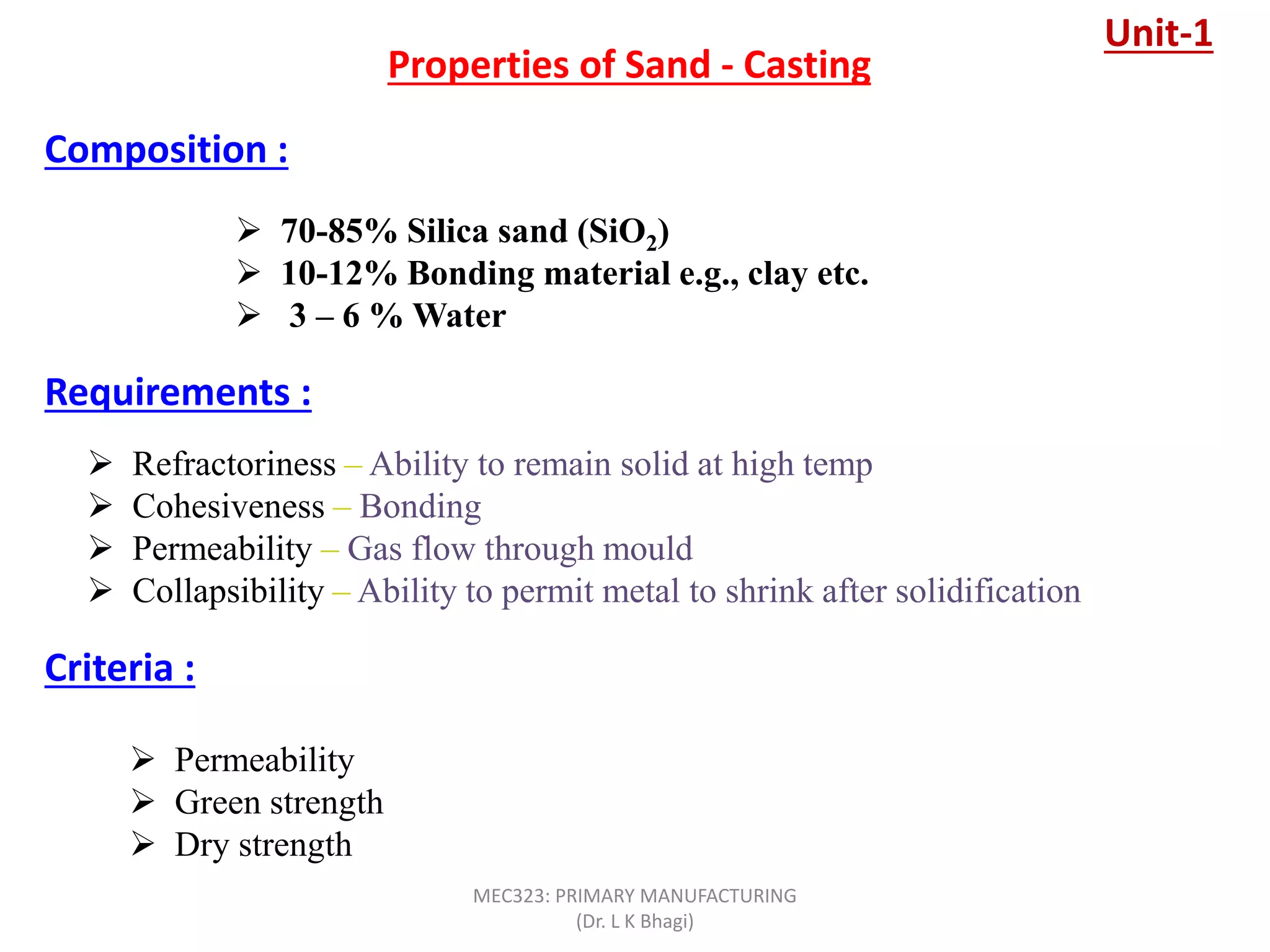 Unit-1

Properties of Sand - Casting

Composition :

➢ 70-85% Silica sand ($SiO_2$)
➢ 10-12% Bonding material e.g., clay etc.
➢ 3 – 6 % Water

Requirements :

➢ Refractoriness – Ability to remain solid at high temp
➢ Cohesiveness – Bonding
➢ Permeability – Gas flow through mould
➢ Collapsibility – Ability to permit metal to shrink after solidification

Criteria :

➢ Permeability
➢ Green strength
➢ Dry strength

MEC323: PRIMARY MANUFACTURING
(Dr. L K Bhagi)